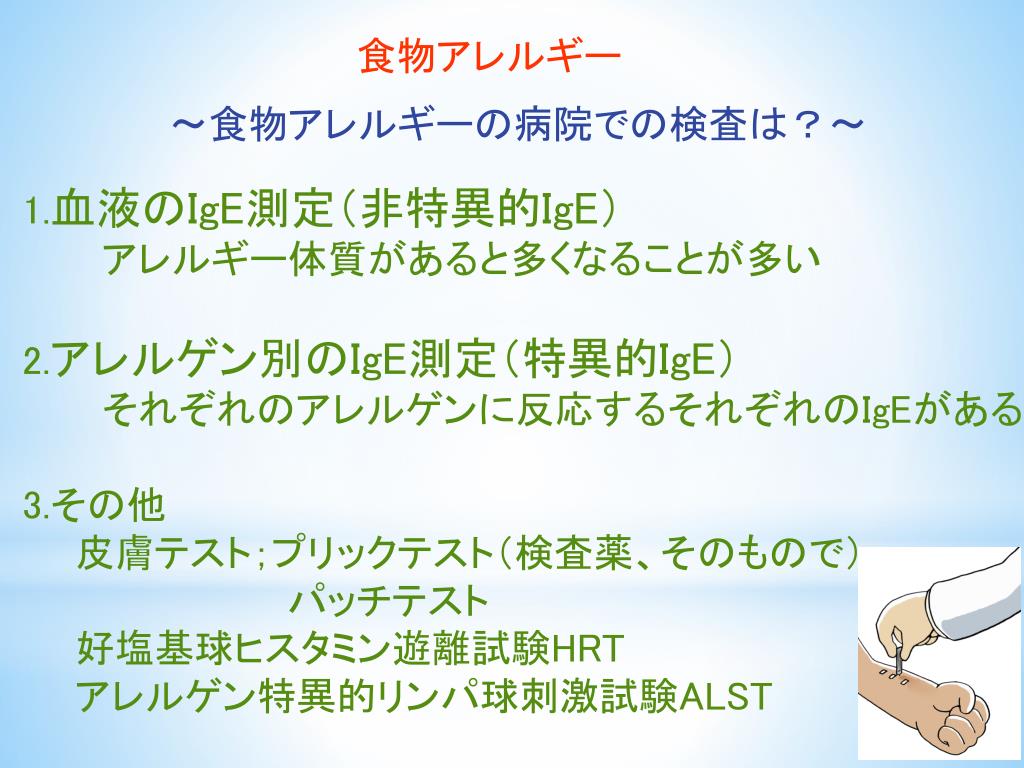 食物アレルギー

～食物アレルギーの病院での検査は？～

1.血液のIgE測定（非特異的IgE）
アレルギー体質があると多くなることが多い

2.アレルゲン別のIgE測定（特異的IgE）
それぞれのアレルゲンに反応するそれぞれのIgEがある

3.その他
皮膚テスト;プリックテスト（検査薬、そのもので）
パッチテスト
好塩基球ヒスタミン遊離試験HRT
アレルゲン特異的リンパ球刺激試験ALST